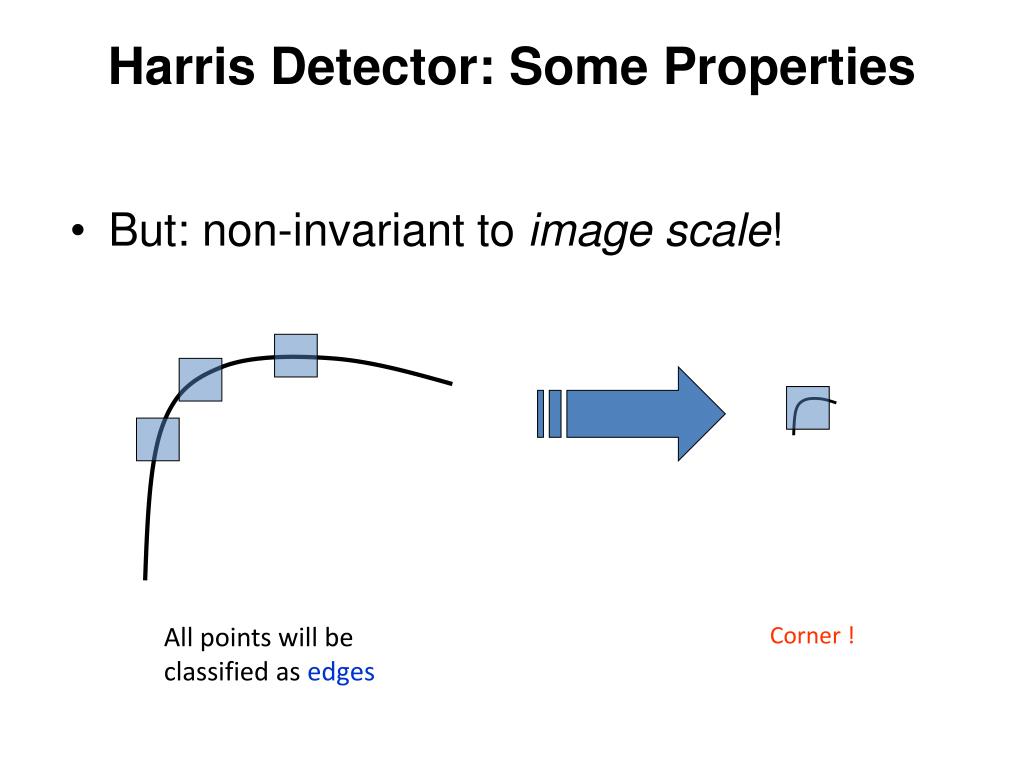 Harris Detector: Some Properties

• But: non-invariant to image scale!

All points will be classified as edges

Corner !